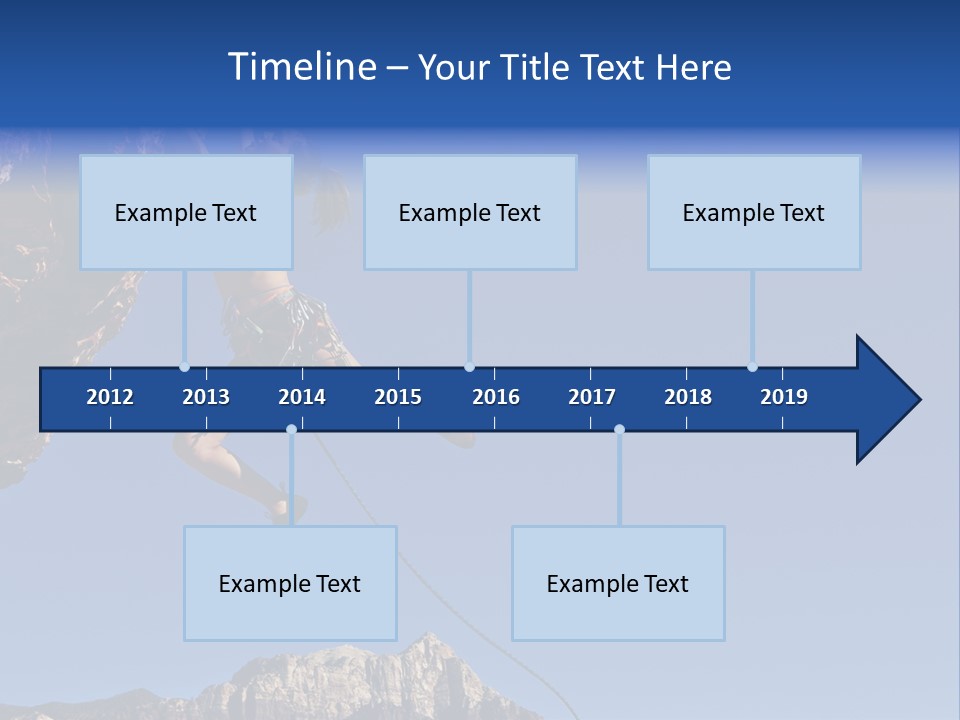 Timeline – Your Title Text Here

Example Text

Example Text

Example Text

2012 2013 2014 2015 2016 2017 2018 2019

Example Text

Example Text